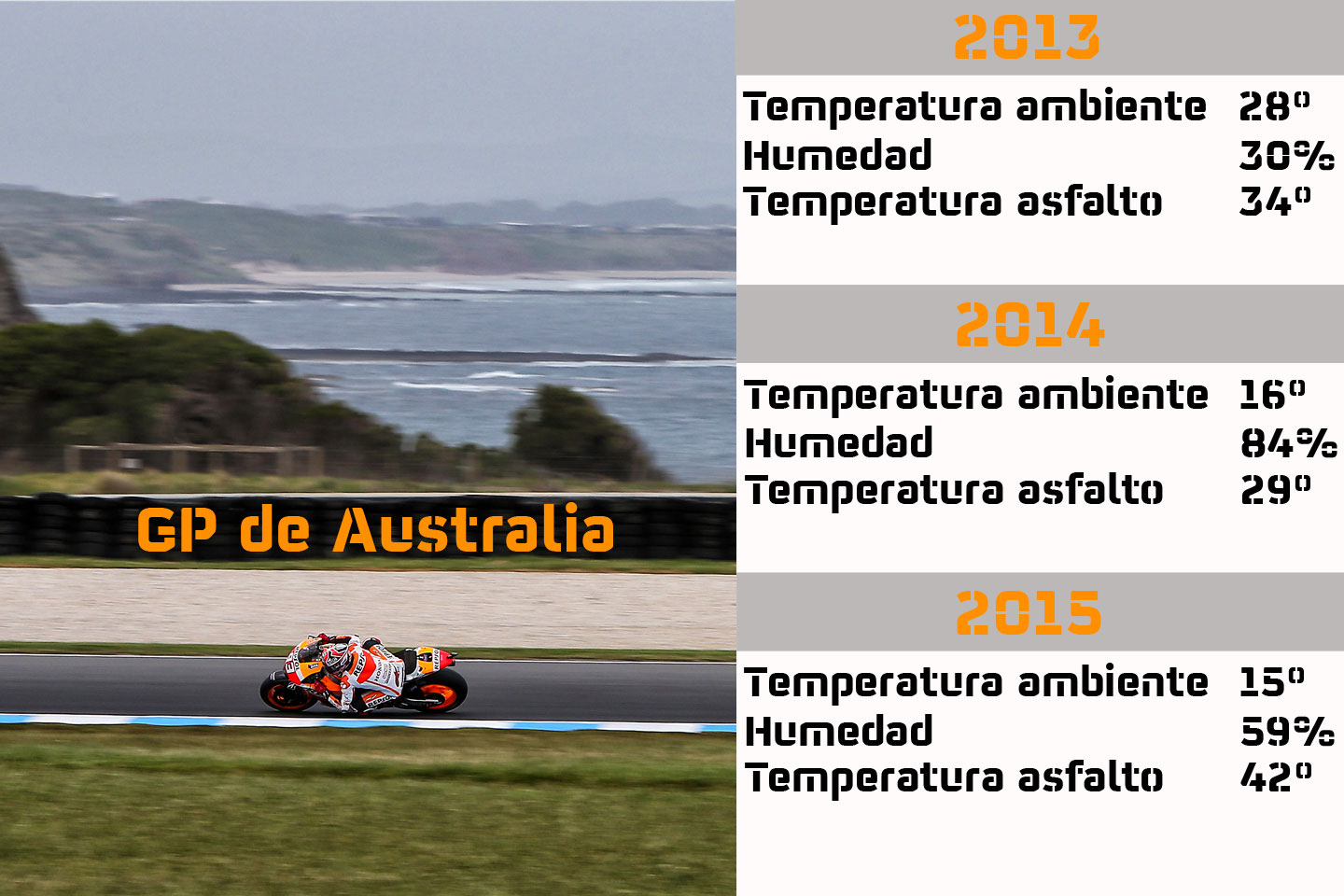 GP de Australia

2013

Temperatura ambiente 28º
Humedad 30%
Temperatura asfalto 34º

2014

Temperatura ambiente 16º
Humedad 84%
Temperatura asfalto 29º

2015

Temperatura ambiente 15º
Humedad 59%
Temperatura asfalto 42º